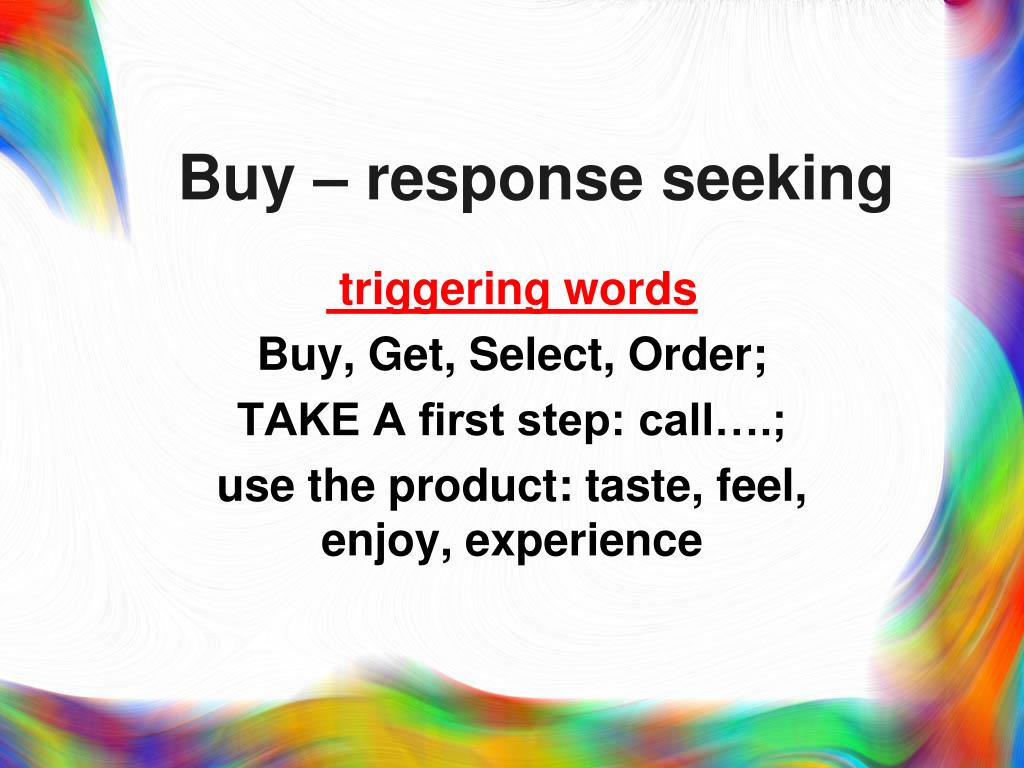 Buy – response seeking

triggering words
Buy, Get, Select, Order;
TAKE A first step: call….;
use the product: taste, feel, enjoy, experience